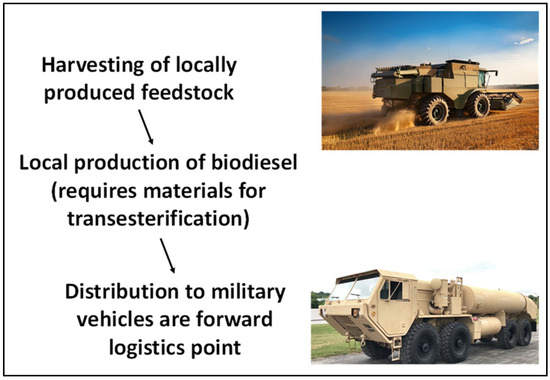 Harvesting of locally produced feedstock

Local production of biodiesel (requires materials for transesterification)

Distribution to military vehicles are forward logistics point